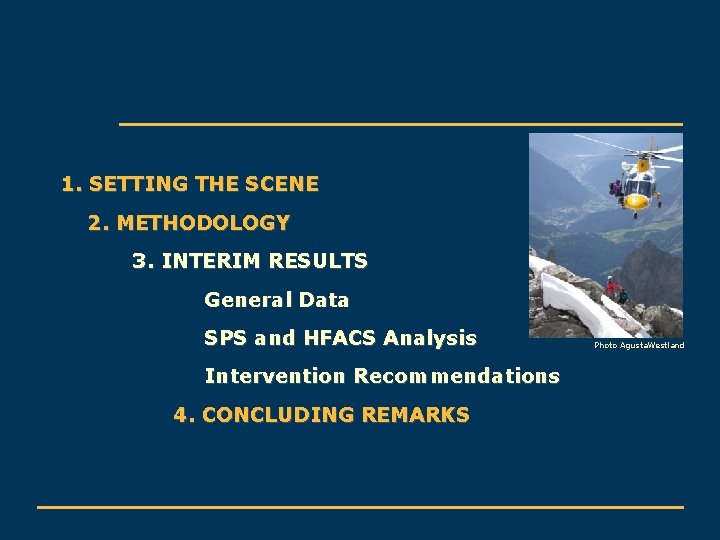 1. SETTING THE SCENE

2. METHODOLOGY

3. INTERIM RESULTS

General Data

SPS and HFACS Analysis

Intervention Recommendations

4. CONCLUDING REMARKS

Photo AgustaWestland